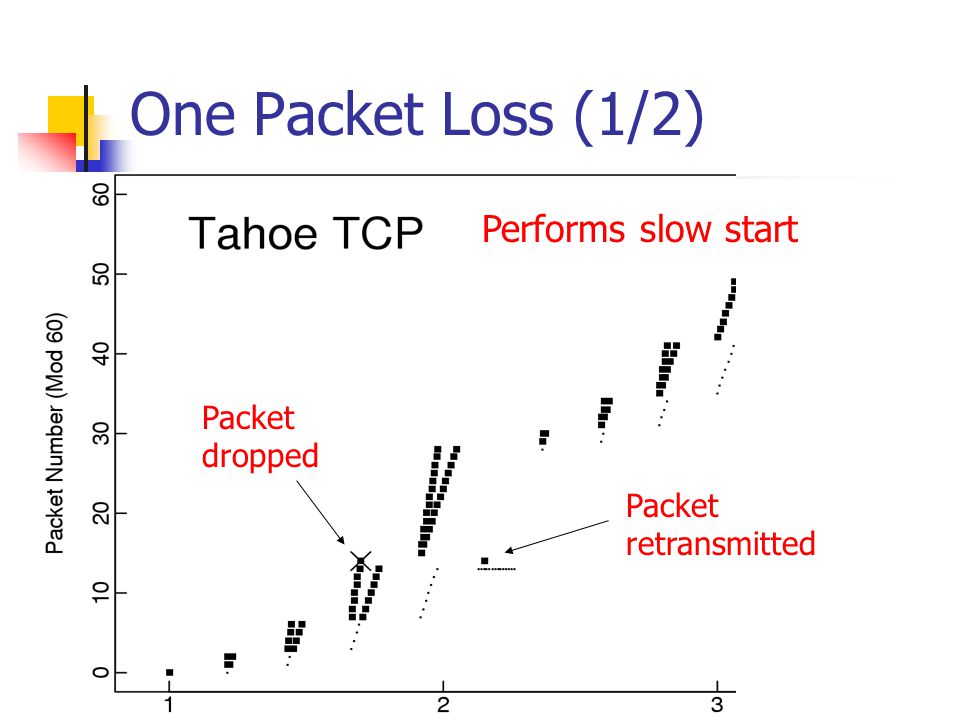 One Packet Loss (1/2)

Tahoe TCP

Performs slow start

Packet dropped

Packet retransmitted

Packet Number (Mod 60)

60
50
40
30
20
10
0

1
2
3